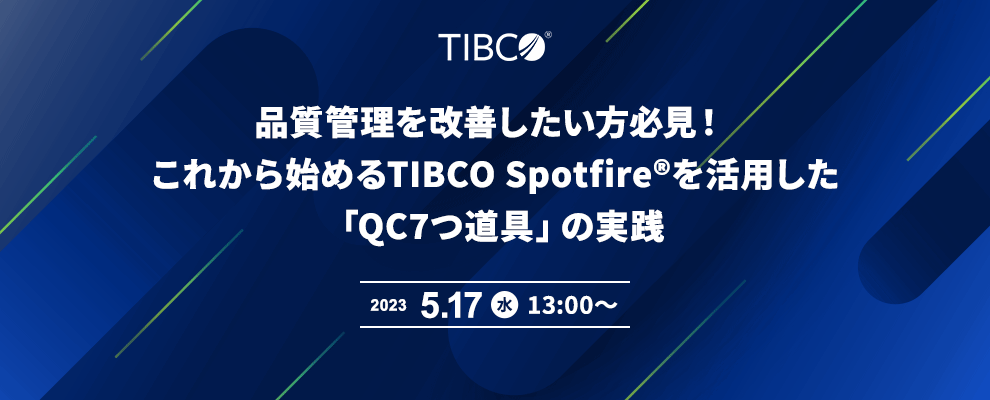 TIBCO®

品質管理を改善したい方必見！
これから始めるTIBCO Spotfire®を活用した
「QC7つ道具」の実践

2023 5.17 水 13:00〜